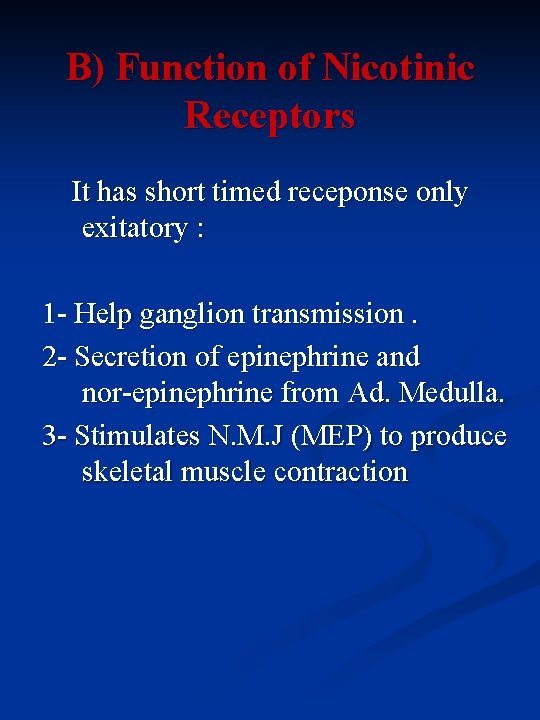 B) Function of Nicotinic Receptors

It has short timed receponse only exitatory :

1- Help ganglion transmission .

2- Secretion of epinephrine and nor-epinephrine from Ad. Medulla.

3- Stimulates N.M.J (MEP) to produce skeletal muscle contraction